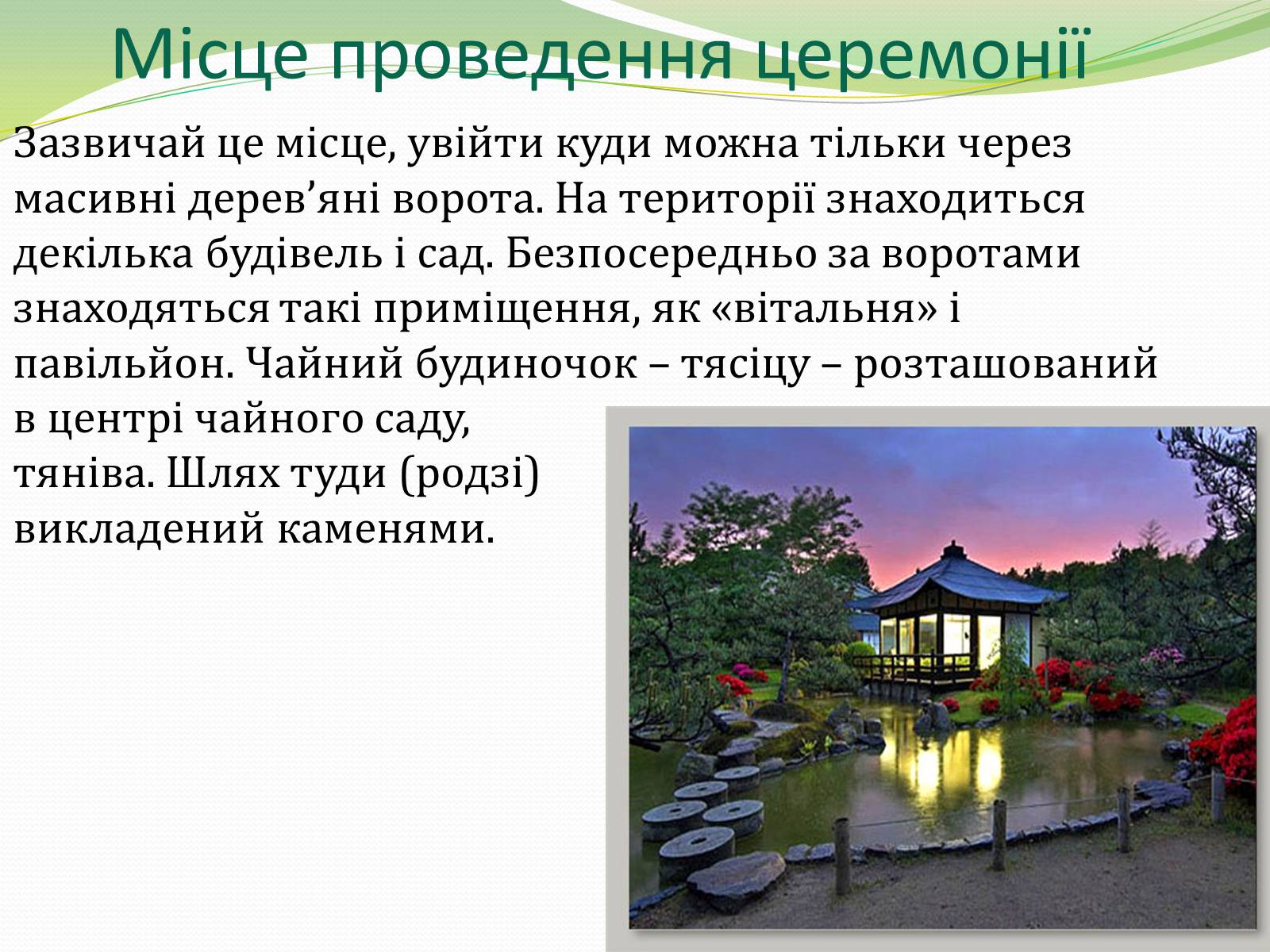 Місце проведення церемонії

Зазвичай це місце, увійти куди можна тільки через масивні дерев’яні ворота. На території знаходиться декілька будівель і сад. Безпосередньо за воротами знаходяться такі приміщення, як «вітальня» і павільйон. Чайний будиночок – тясіцу – розташований в центрі чайного саду, тяніва. Шлях туди (родзі) викладений каменями.